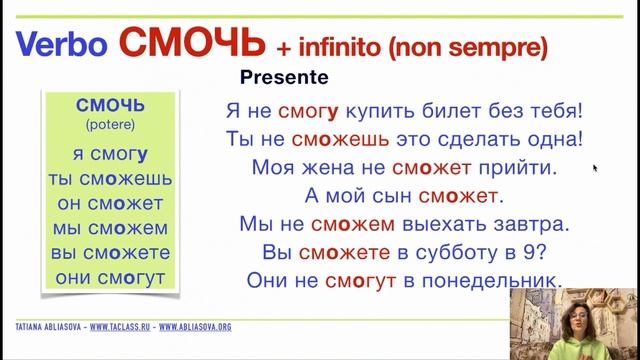 Verbo СМОЧЬ + infinito (non sempre)

Presente

СМОЧЬ
(potere)
я смогу
ты сможешь
он сможет
мы сможем
вы сможете
они смогут

Я не смогу купить билет без тебя!
Ты не сможешь это сделать одна!
Моя жена не сможет прийти.
А мой сын сможет.
Мы не сможем выехать завтра.
Вы сможете в субботу в 9?
Они не смогут в понедельник.

TATIANA ABLIASOVA - WWW.TACLASS.RU - WWW.ABLIASOVA.ORG